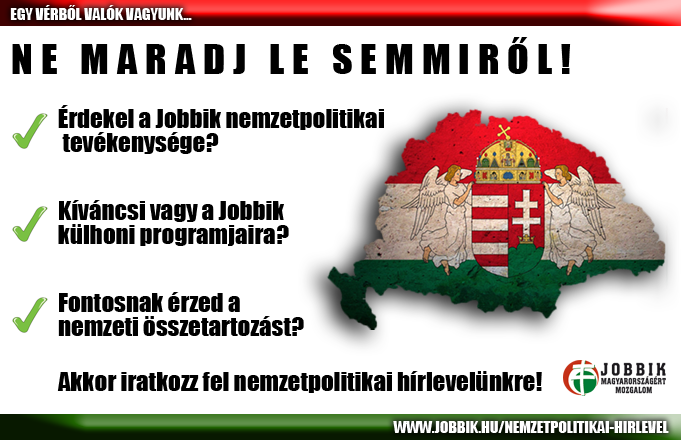 EGY VÉRBŐL VALÓK VAGYUNK...

NE MARADJ LE SEMMIRŐL!

Érdekel a Jobbik nemzetpolitikai tevékenysége?

Kíváncsi vagy a Jobbik külhoni programjaira?

Fontosnak érzed a nemzeti összetartozást?

Akkor iratkozz fel nemzetpolitikai hírlevelünkre!

JOBBIK MAGYARORSZÁGÉRT MOZGALOM

WWW.JOBBIK.HU/NEMZETPOLITIKAI-HIRLEVEL